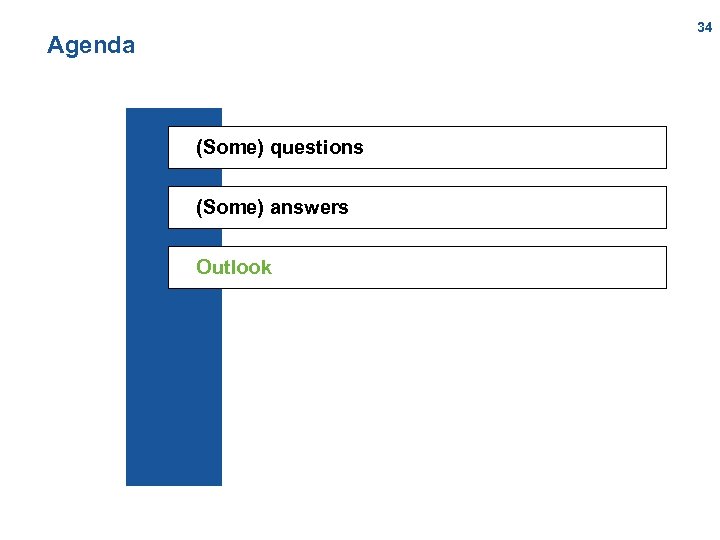 34

Agenda

(Some) questions

(Some) answers

Outlook